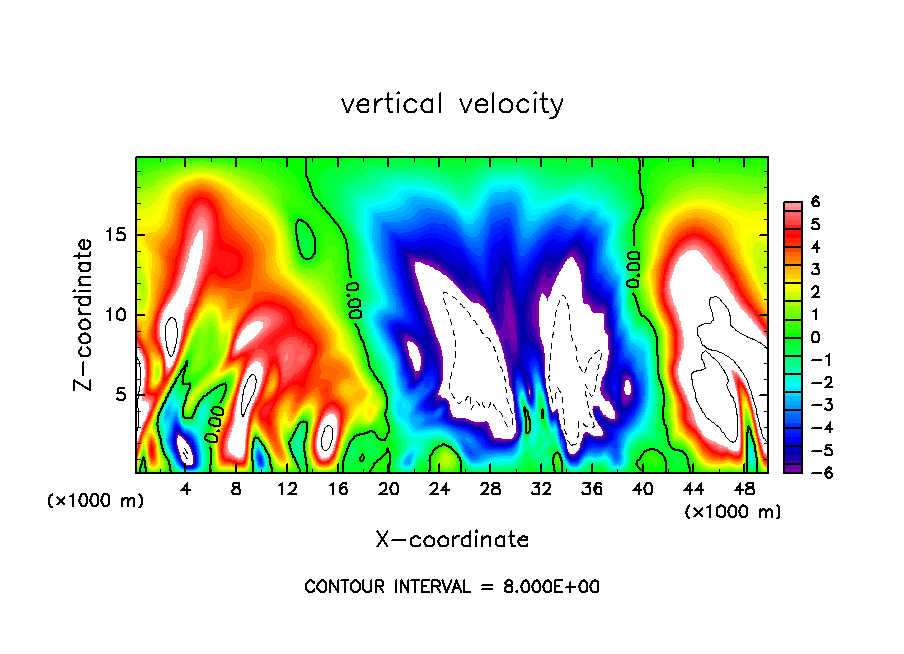 vertical velocity

Z-coordinate

15

10

5

(×1000 m)

0.00

0.00

0.00

4 8 12 16 20 24 28 32 36 40 44 48

(×1000 m)

X-coordinate

6
5
4
3
2
1
0
−1
−2
−3
−4
−5
−6

CONTOUR INTERVAL = 8.000E+00